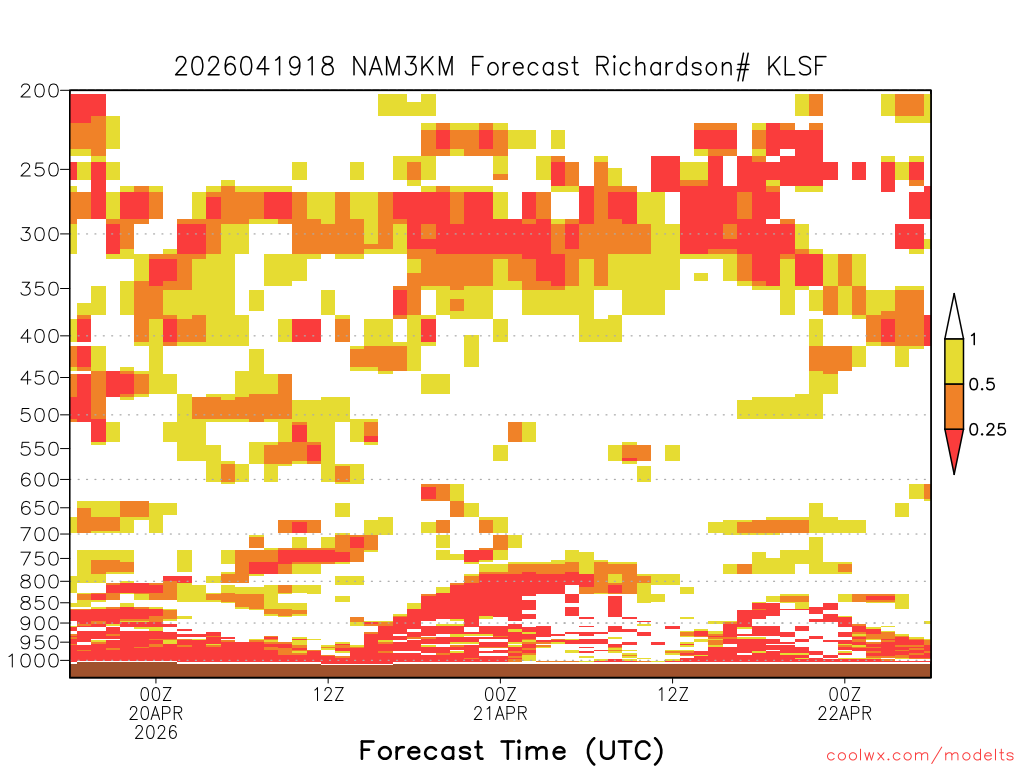 2026041918 NAM3KM Forecast Richardson# KLSF

200
250
300
350
400
450
500
550
600
650
700
750
800
850
900
950
1000

1
0.5
0.25

00Z
20APR
2026
12Z
00Z
21APR
12Z
00Z
22APR

Forecast Time (UTC)

coolwx.com/modelts